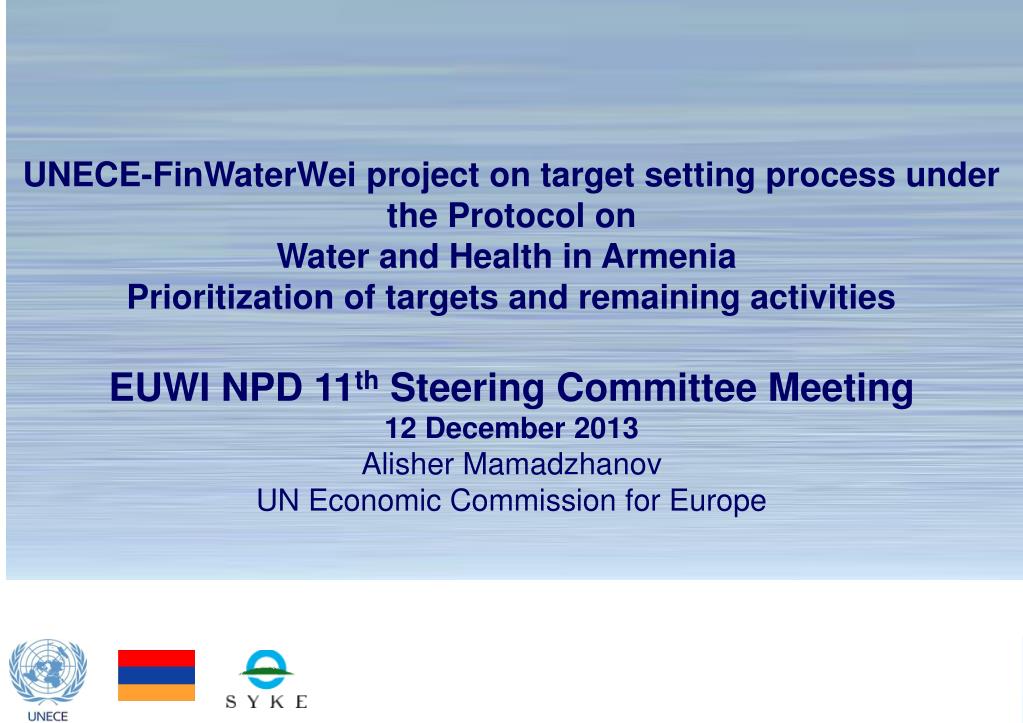 UNECE-FinWaterWei project on target setting process under the Protocol on
Water and Health in Armenia
Prioritization of targets and remaining activities

EUWI NPD 11$^{th}$ Steering Committee Meeting
12 December 2013
Alisher Mamadzhanov
UN Economic Commission for Europe

UNECE

SYKE